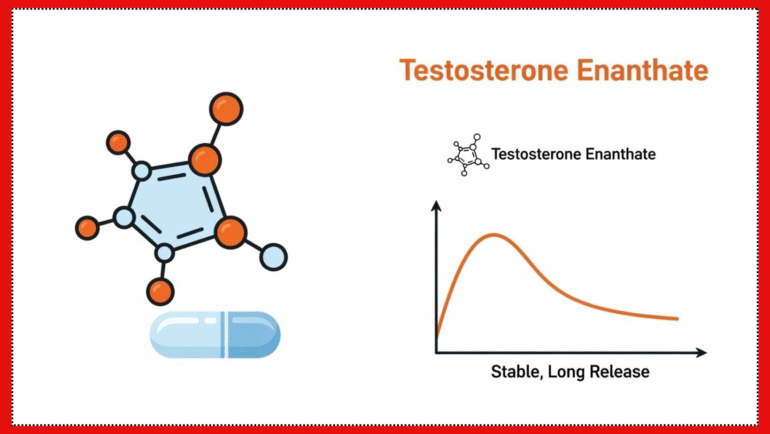 Testosterone Enanthate

Testosterone Enanthate

Stable, Long Release